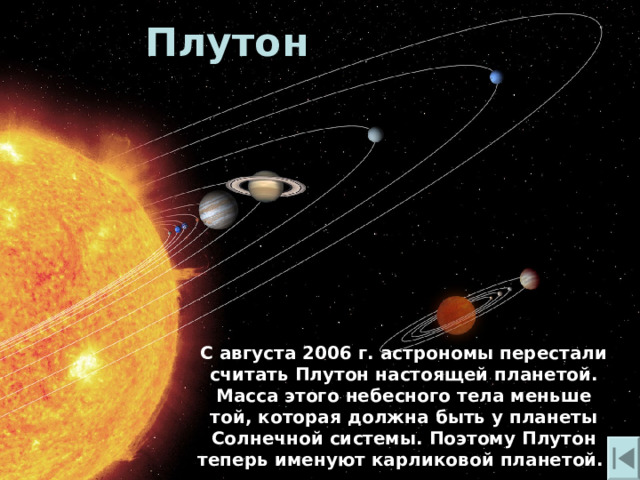 Плутон

С августа 2006 г. астрономы перестали считать Плутон настоящей планетой. Масса этого небесного тела меньше той, которая должна быть у планеты Солнечной системы. Поэтому Плутон теперь именуют карликовой планетой.